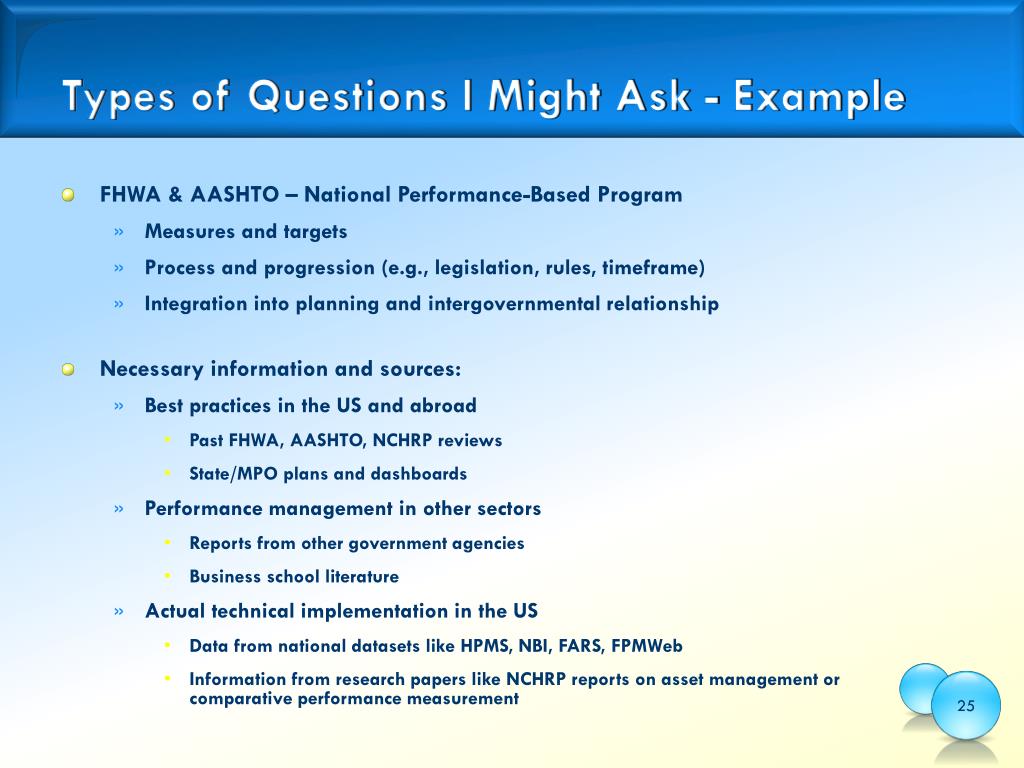 Types of Questions I Might Ask - Example

FHWA & AASHTO – National Performance-Based Program

» Measures and targets

» Process and progression (e.g., legislation, rules, timeframe)

» Integration into planning and intergovernmental relationship

Necessary information and sources:

» Best practices in the US and abroad

• Past FHWA, AASHTO, NCHRP reviews

• State/MPO plans and dashboards

» Performance management in other sectors

• Reports from other government agencies

• Business school literature

» Actual technical implementation in the US

• Data from national datasets like HPMS, NBI, FARS, FPMWeb

• Information from research papers like NCHRP reports on asset management or comparative performance measurement

25